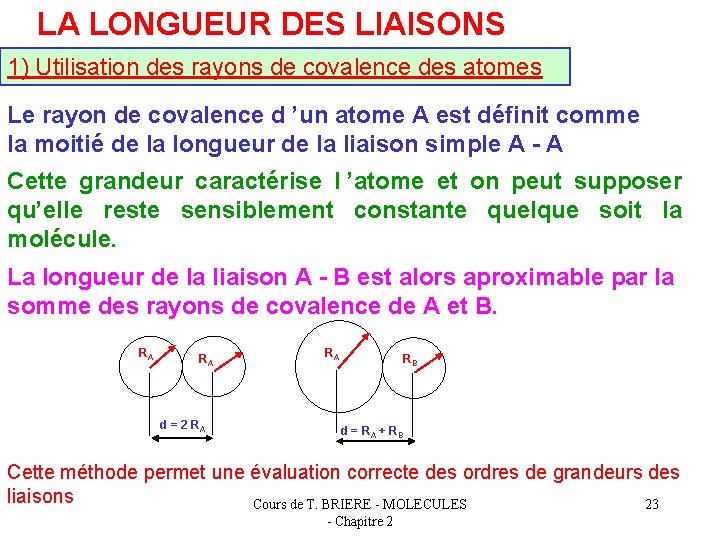 LA LONGUEUR DES LIAISONS

1) Utilisation des rayons de covalence des atomes

Le rayon de covalence d 'un atome A est définit comme la moitié de la longueur de la liaison simple A - A

Cette grandeur caractérise l 'atome et on peut supposer qu'elle reste sensiblement constante quelque soit la molécule.

La longueur de la liaison A - B est alors aproximable par la somme des rayons de covalence de A et B.

$R_A$ $R_A$

$d = 2 R_A$

$R_A$ $R_B$

$d = R_A + R_B$

Cette méthode permet une évaluation correcte des ordres de grandeurs des liaisons

Cours de T. BRIERE - MOLECULES - Chapitre 2

23